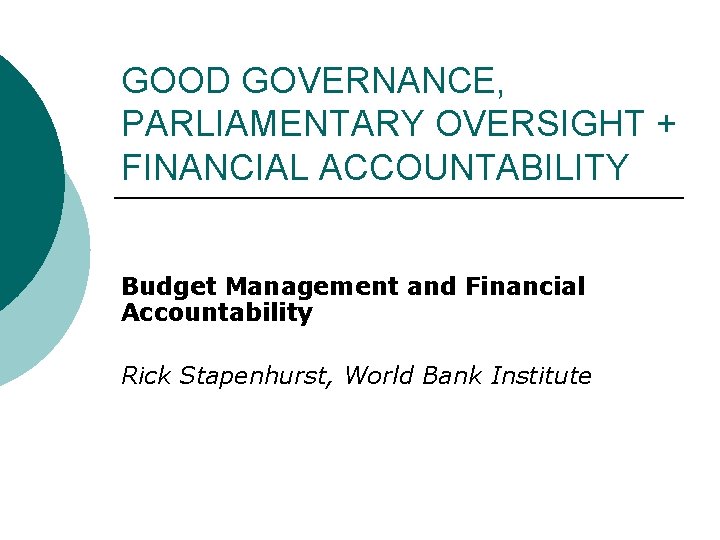 GOOD GOVERNANCE, PARLIAMENTARY OVERSIGHT + FINANCIAL ACCOUNTABILITY

Budget Management and Financial Accountability

Rick Stapenhurst, World Bank Institute